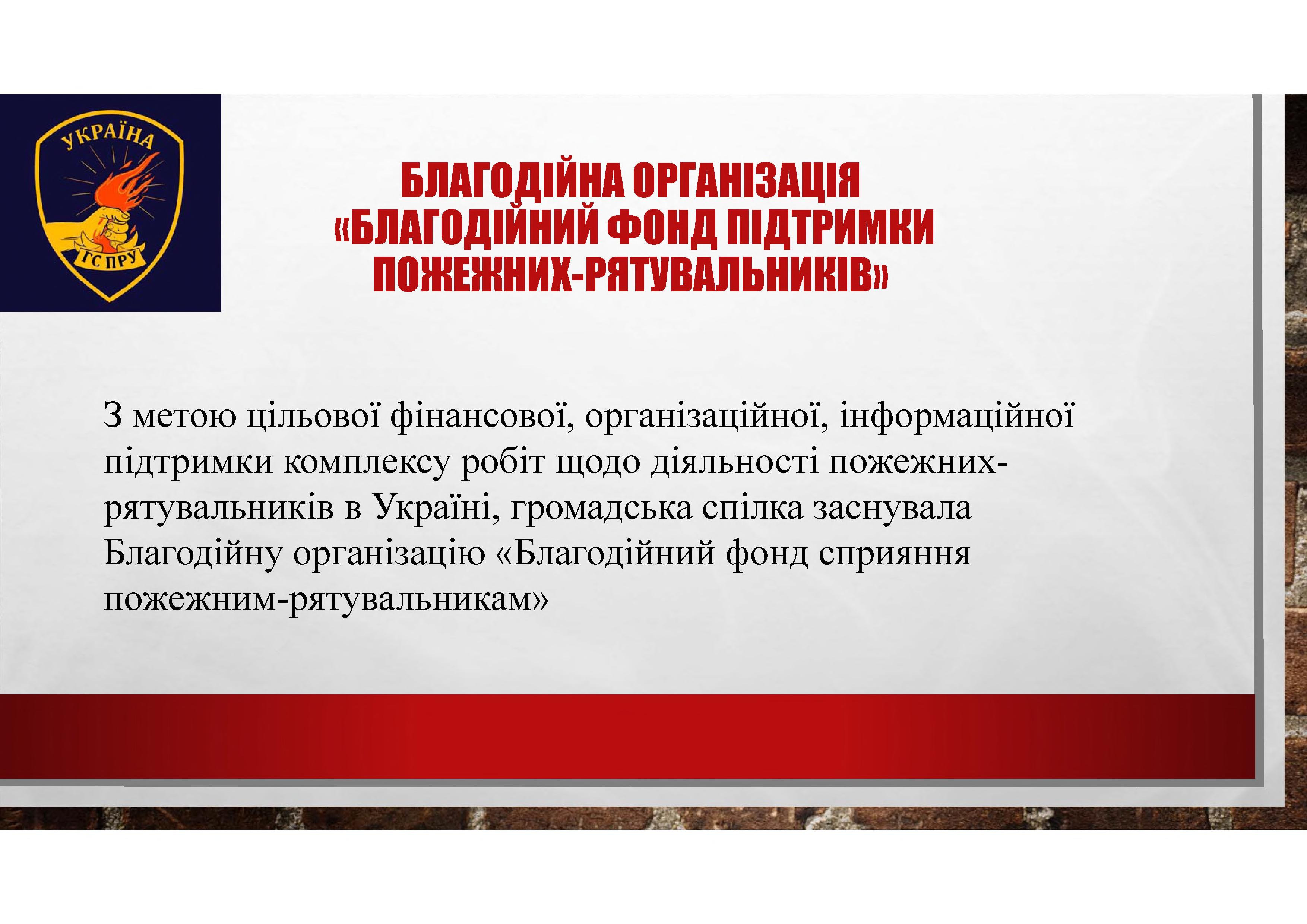 УКРАЇНА
ГС ПРУ

БЛАГОДІЙНА ОРГАНІЗАЦІЯ «БЛАГОДІЙНИЙ ФОНД ПІДТРИМКИ ПОЖЕЖНИХ-РЯТУВАЛЬНИКІВ»

З метою цільової фінансової, організаційної, інформаційної підтримки комплексу робіт щодо діяльності пожежних-рятувальників в Україні, громадська спілка заснувала Благодійну організацію «Благодійний фонд сприяння пожежним-рятувальникам»